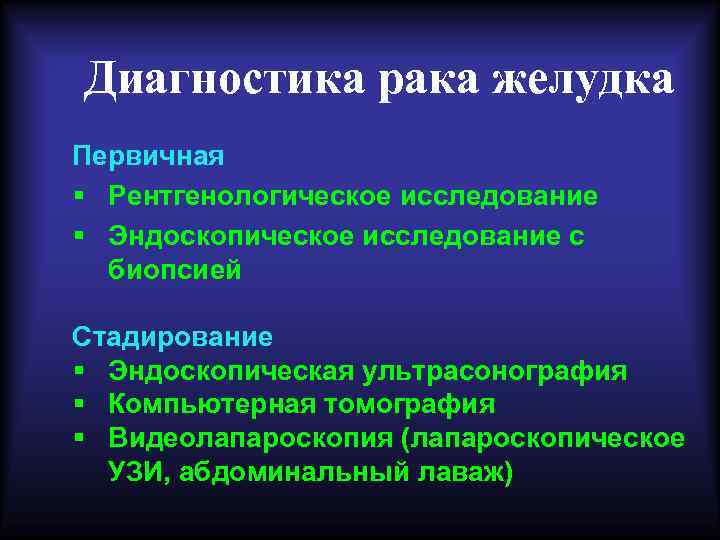 Диагностика рака желудка

Первичная
▪ Рентгенологическое исследование
▪ Эндоскопическое исследование с биопсией

Стадирование
▪ Эндоскопическая ультрасонография
▪ Компьютерная томография
▪ Видеолапароскопия (лапароскопическое УЗИ, абдоминальный лаваж)